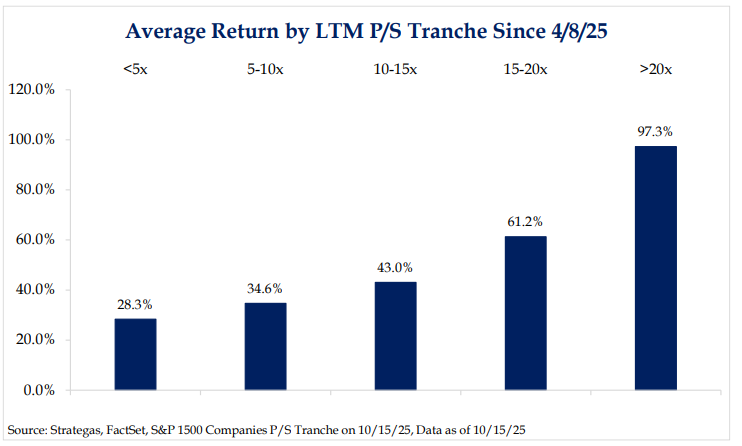 Average Return by LTM P/S Tranche Since 4/8/25

<5x
5-10x
10-15x
15-20x
>20x

120.0%
100.0%
80.0%
60.0%
40.0%
20.0%
0.0%

28.3%
34.6%
43.0%
61.2%
97.3%

Source: Strategas, FactSet, S&P 1500 Companies P/S Tranche on 10/15/25, Data as of 10/15/25